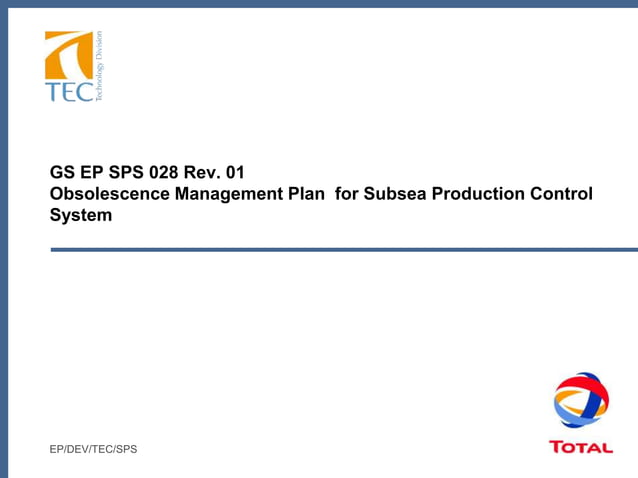 TEC
Technology Division

GS EP SPS 028 Rev. 01
Obsolescence Management Plan for Subsea Production Control System

EP/DEV/TEC/SPS

TOTAL